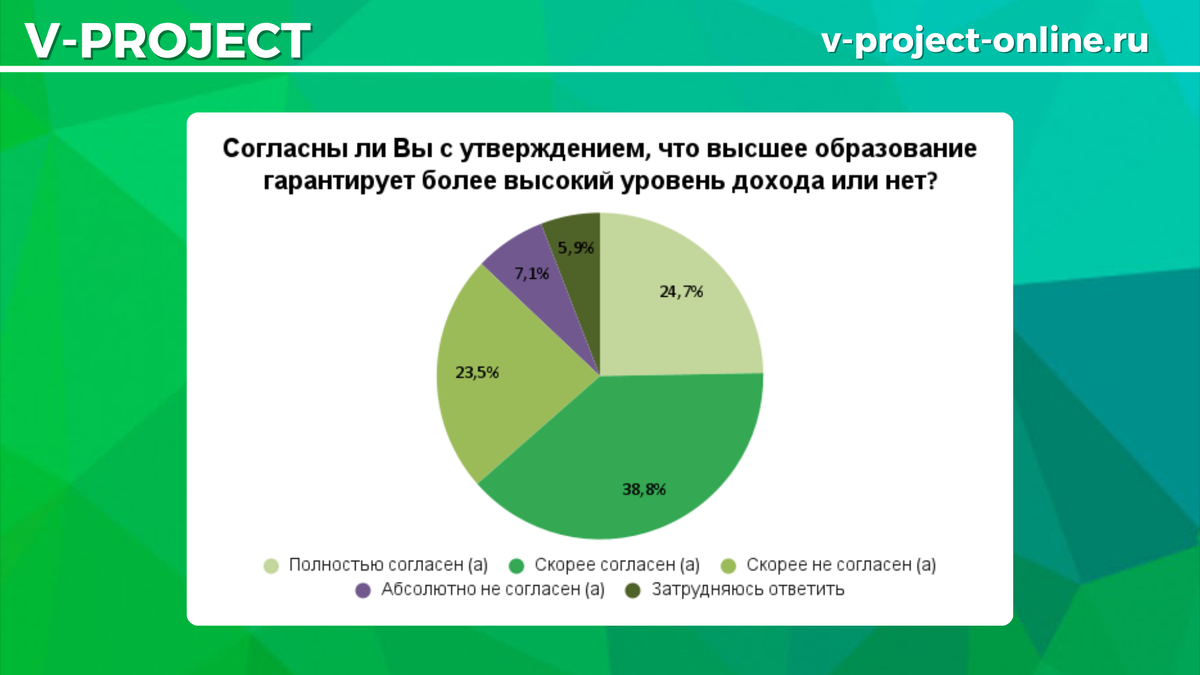 V-PROJECT

v-project-online.ru

Согласны ли Вы с утверждением, что высшее образование гарантирует более высокий уровень дохода или нет?

5,9%
7,1%
24,7%
23,5%
38,8%

Полностью согласен (а)
Скорее согласен (а)
Скорее не согласен (а)
Абсолютно не согласен (а)
Затрудняюсь ответить